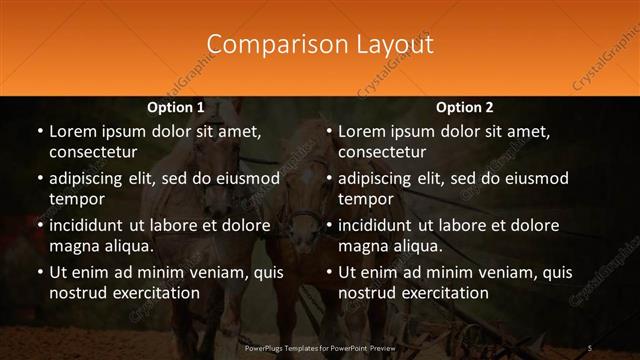 Comparison Layout

Option 1

• Lorem ipsum dolor sit amet, consectetur
• adipiscing elit, sed do eiusmod tempor
• incididunt ut labore et dolore magna aliqua.
• Ut enim ad minim veniam, quis nostrud exercitation

Option 2

• Lorem ipsum dolor sit amet, consectetur
• adipiscing elit, sed do eiusmod tempor
• incididunt ut labore et dolore magna aliqua.
• Ut enim ad minim veniam, quis nostrud exercitation

PowerPlugs Templates for PowerPoint Preview

5

CrystalGraphics